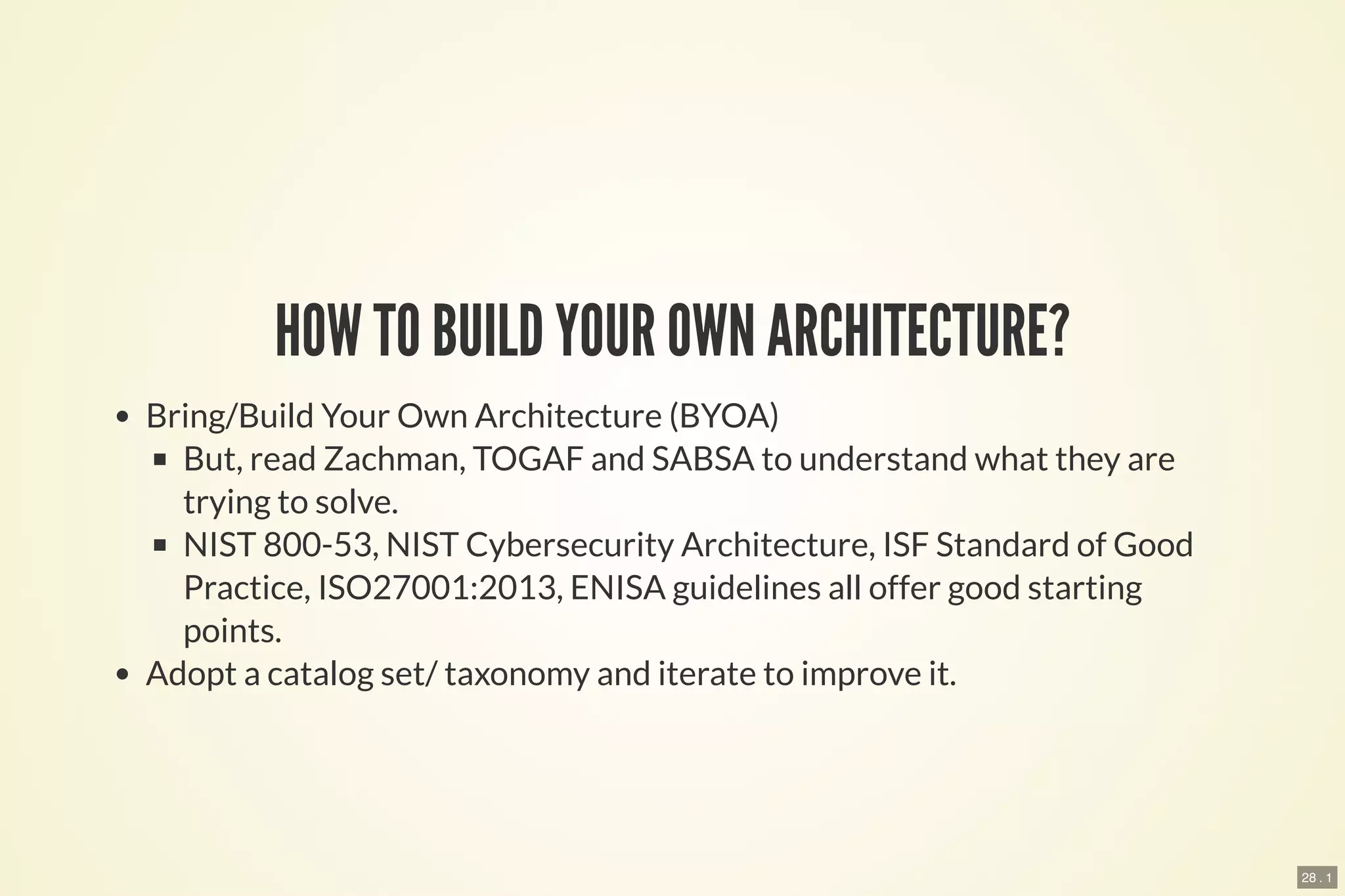 HOW TO BUILD YOUR OWN ARCHITECTURE?

- Bring/Build Your Own Architecture (BYOA)
  - But, read Zachman, TOGAF and SABSA to understand what they are trying to solve.
  - NIST 800-53, NIST Cybersecurity Architecture, ISF Standard of Good Practice, ISO27001:2013, ENISA guidelines all offer good starting points.
- Adopt a catalog set/ taxonomy and iterate to improve it.

28 . 1